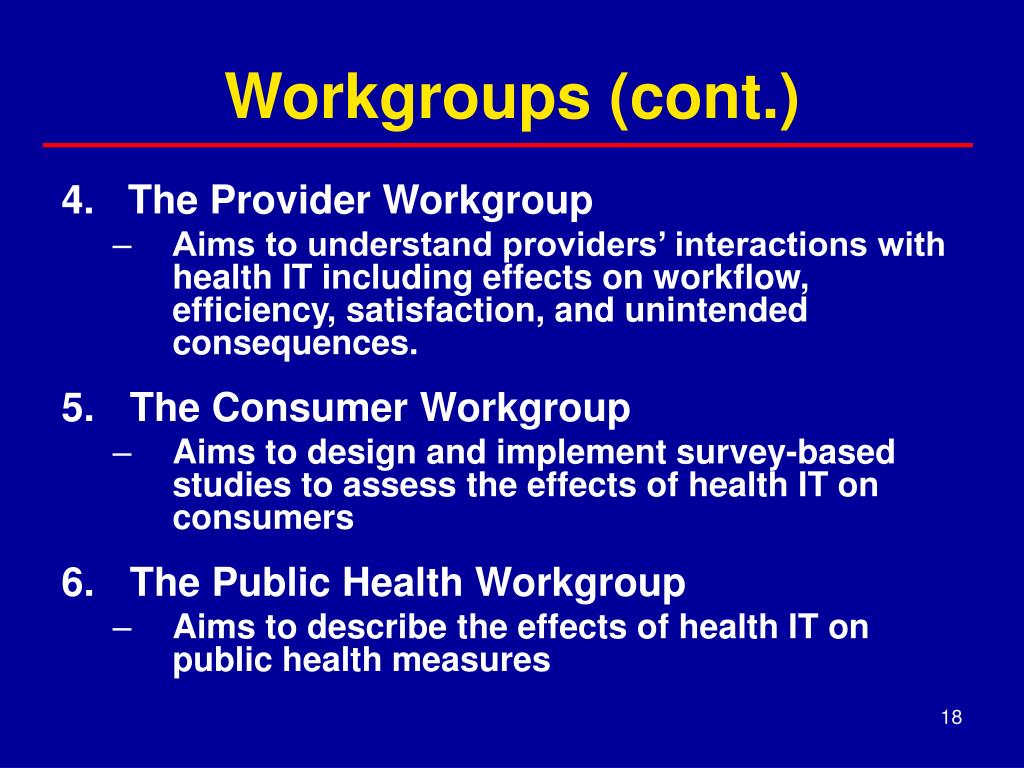 Workgroups (cont.)

4. The Provider Workgroup
– Aims to understand providers’ interactions with health IT including effects on workflow, efficiency, satisfaction, and unintended consequences.

5. The Consumer Workgroup
– Aims to design and implement survey-based studies to assess the effects of health IT on consumers

6. The Public Health Workgroup
– Aims to describe the effects of health IT on public health measures

18